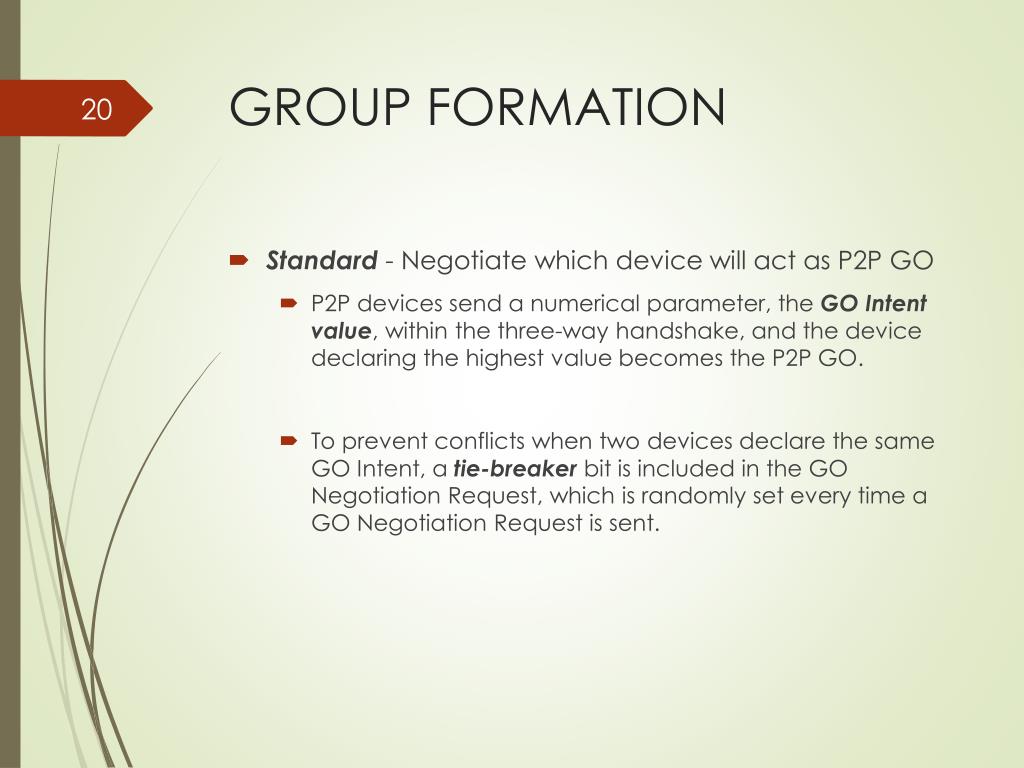 20

GROUP FORMATION

Standard - Negotiate which device will act as P2P GO

P2P devices send a numerical parameter, the GO Intent value, within the three-way handshake, and the device declaring the highest value becomes the P2P GO.

To prevent conflicts when two devices declare the same GO Intent, a tie-breaker bit is included in the GO Negotiation Request, which is randomly set every time a GO Negotiation Request is sent.